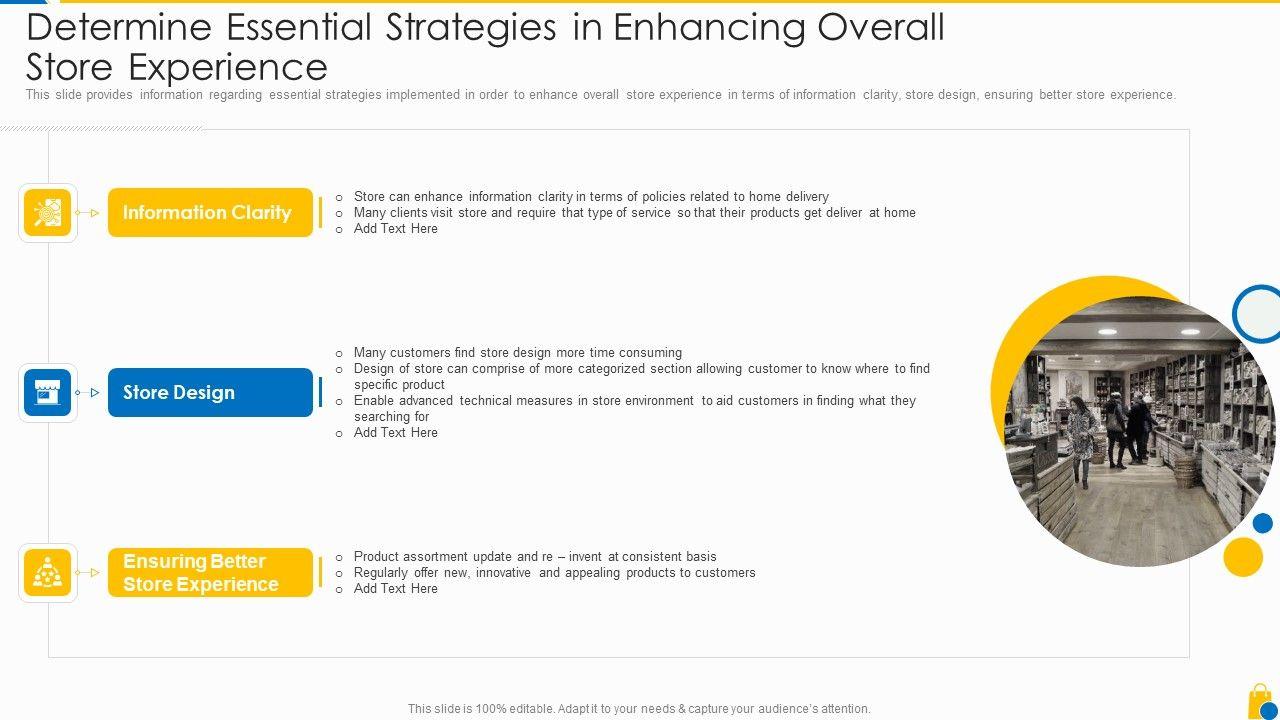 Determine Essential Strategies in Enhancing Overall Store Experience

This slide provides information regarding essential strategies implemented in order to enhance overall store experience in terms of information clarity, store design, ensuring better store experience.

Information Clarity

o Store can enhance information clarity in terms of policies related to home delivery
o Many clients visit store and require that type of service so that their products get deliver at home
o Add Text Here

Store Design

o Many customers find store design more time consuming
o Design of store can comprise of more categorized section allowing customer to know where to find specific product
o Enable advanced technical measures in store environment to aid customers in finding what they searching for
o Add Text Here

Ensuring Better Store Experience

o Product assortment update and re – invent at consistent basis
o Regularly offer new, innovative and appealing products to customers
o Add Text Here

This slide is 100% editable. Adapt it to your needs & capture your audience's attention.